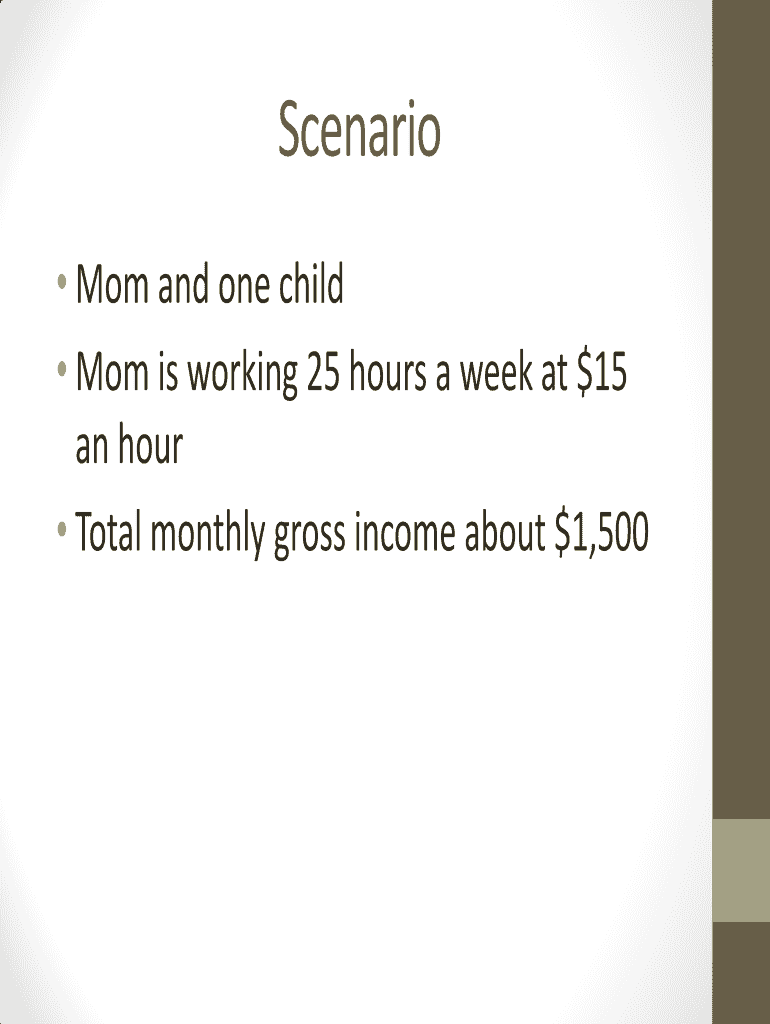 Scenario

• Mom and one child
• Mom is working 25 hours a week at \$15 an hour
• Total monthly gross income about \$1,500